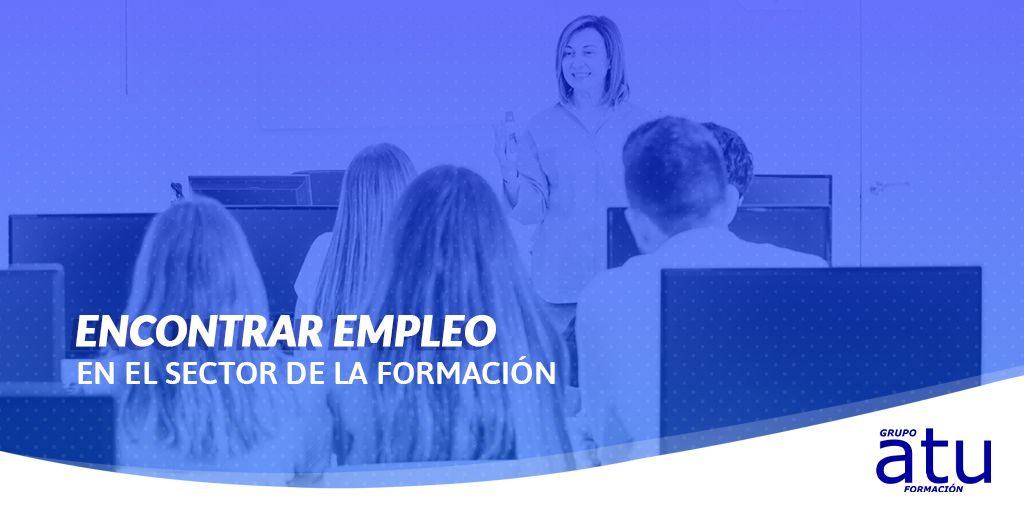 ENCONTRAR EMPLEO
EN EL SECTOR DE LA FORMACIÓN

GRUPO
atu
FORMACIÓN